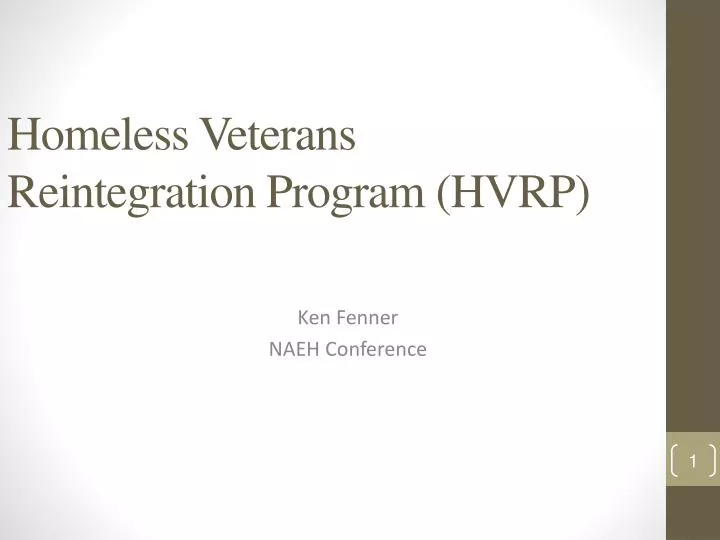 Homeless Veterans Reintegration Program (HVRP)

Ken Fenner
NAEH Conference

1